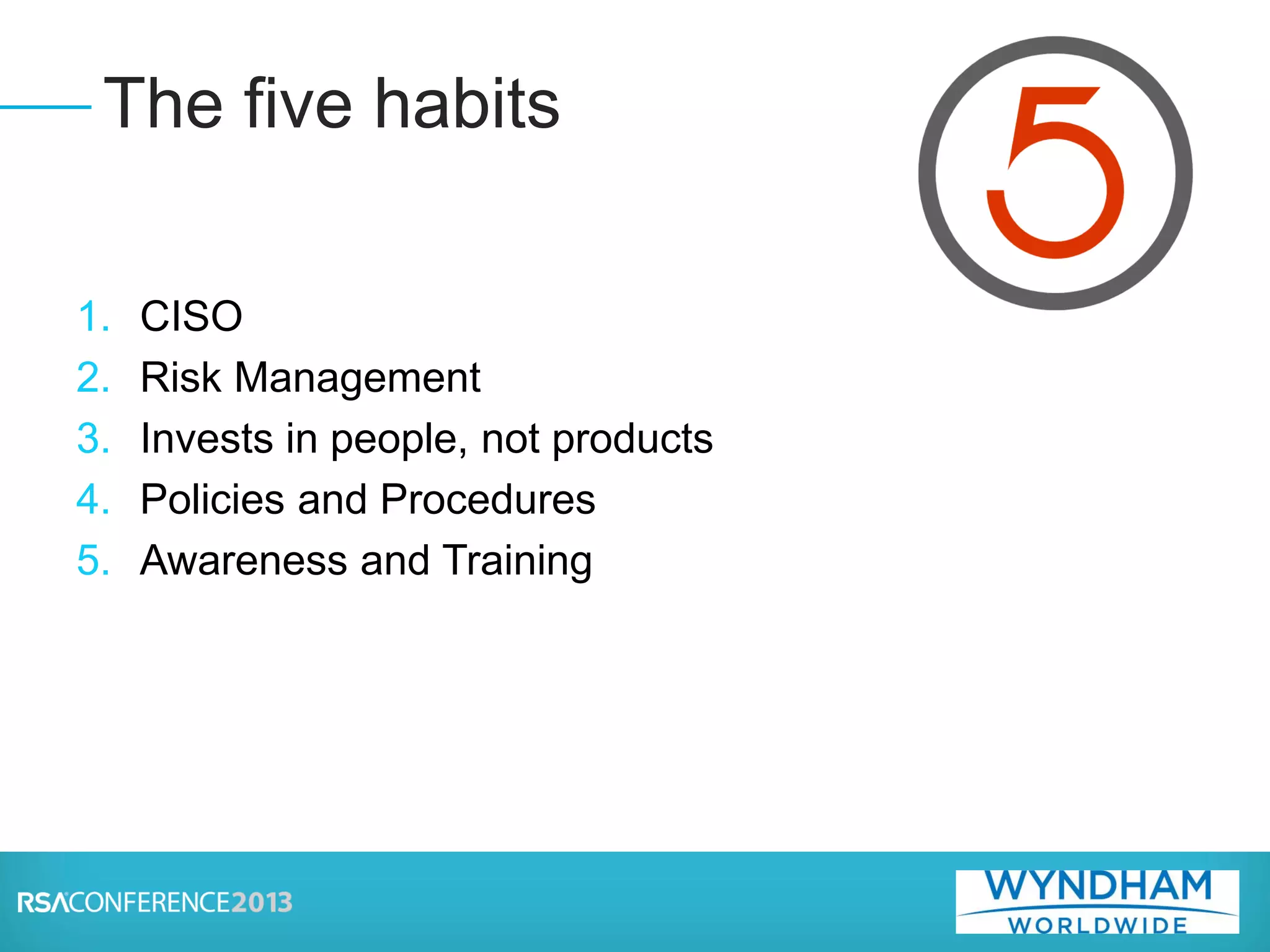 The five habits

5

1. CISO
2. Risk Management
3. Invests in people, not products
4. Policies and Procedures
5. Awareness and Training

RSACONFERENCE2013

WYNDHAM
WORLDWIDE